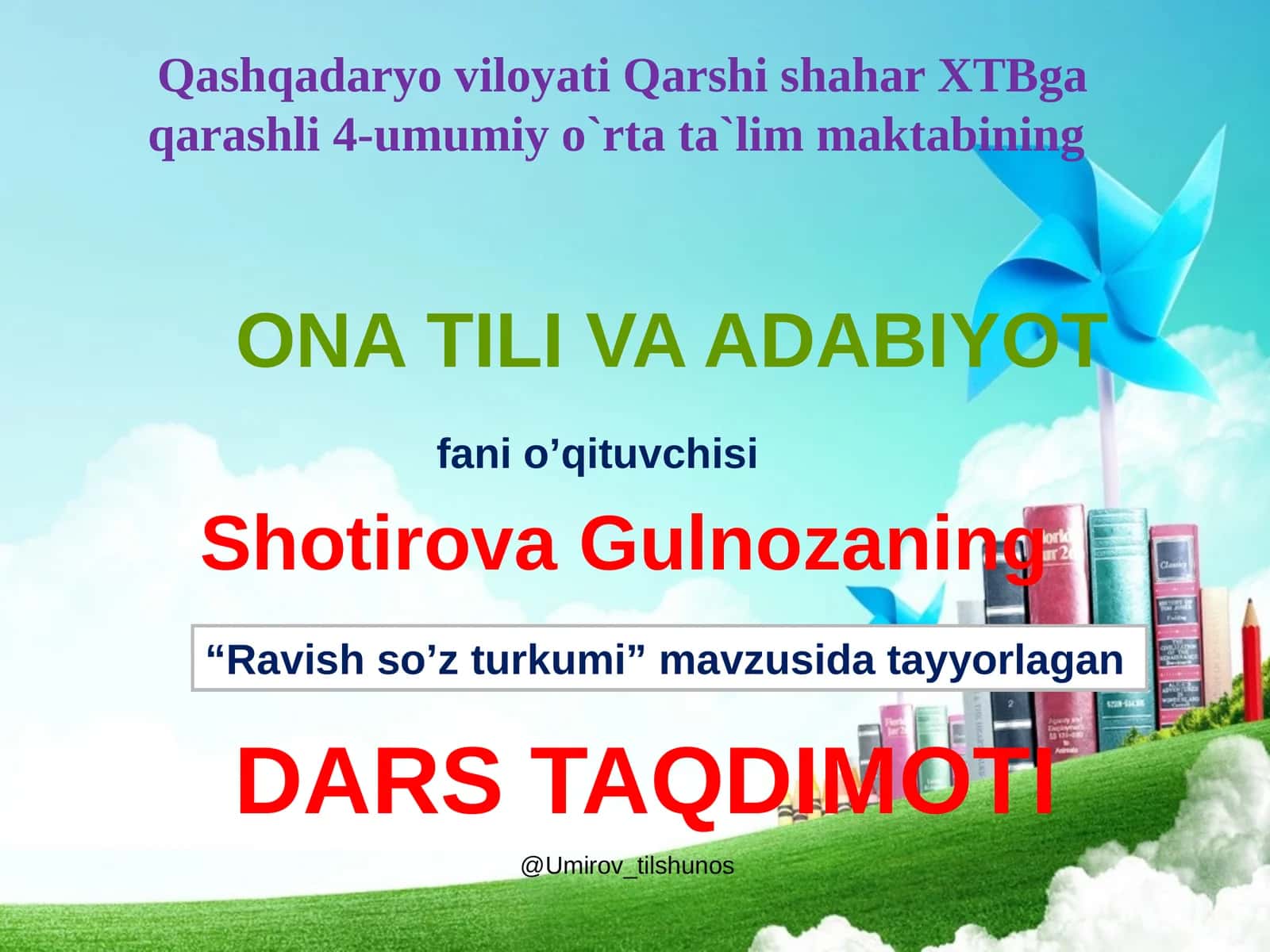 Qashqadaryo viloyati Qarshi shahar XTBga qarashli 4-umumiy o`rta ta`lim maktabining

ONA TILI VA ADABIYOT

fani o’qituvchisi

Shotirova Gulnozaning

“Ravish so’z turkumi” mavzusida tayyorlagan

DARS TAQDIMOTI

@Umirov_tilshunos